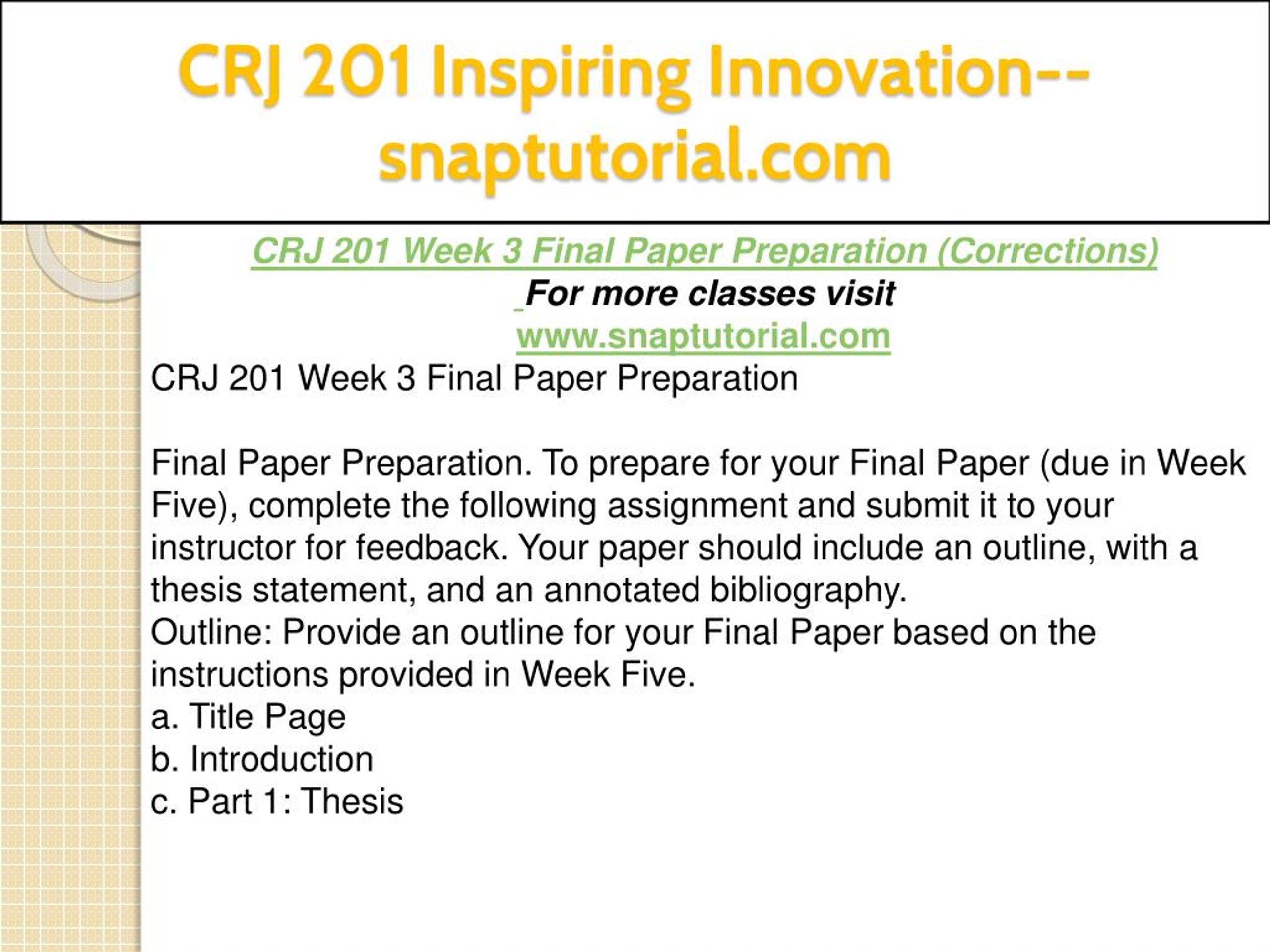 CRJ 201 Inspiring Innovation--snaptutorial.com

CRJ 201 Week 3 Final Paper Preparation (Corrections)

For more classes visit

www.snaptutorial.com

CRJ 201 Week 3 Final Paper Preparation

Final Paper Preparation. To prepare for your Final Paper (due in Week Five), complete the following assignment and submit it to your instructor for feedback. Your paper should include an outline, with a thesis statement, and an annotated bibliography.
Outline: Provide an outline for your Final Paper based on the instructions provided in Week Five.
a. Title Page
b. Introduction
c. Part 1: Thesis